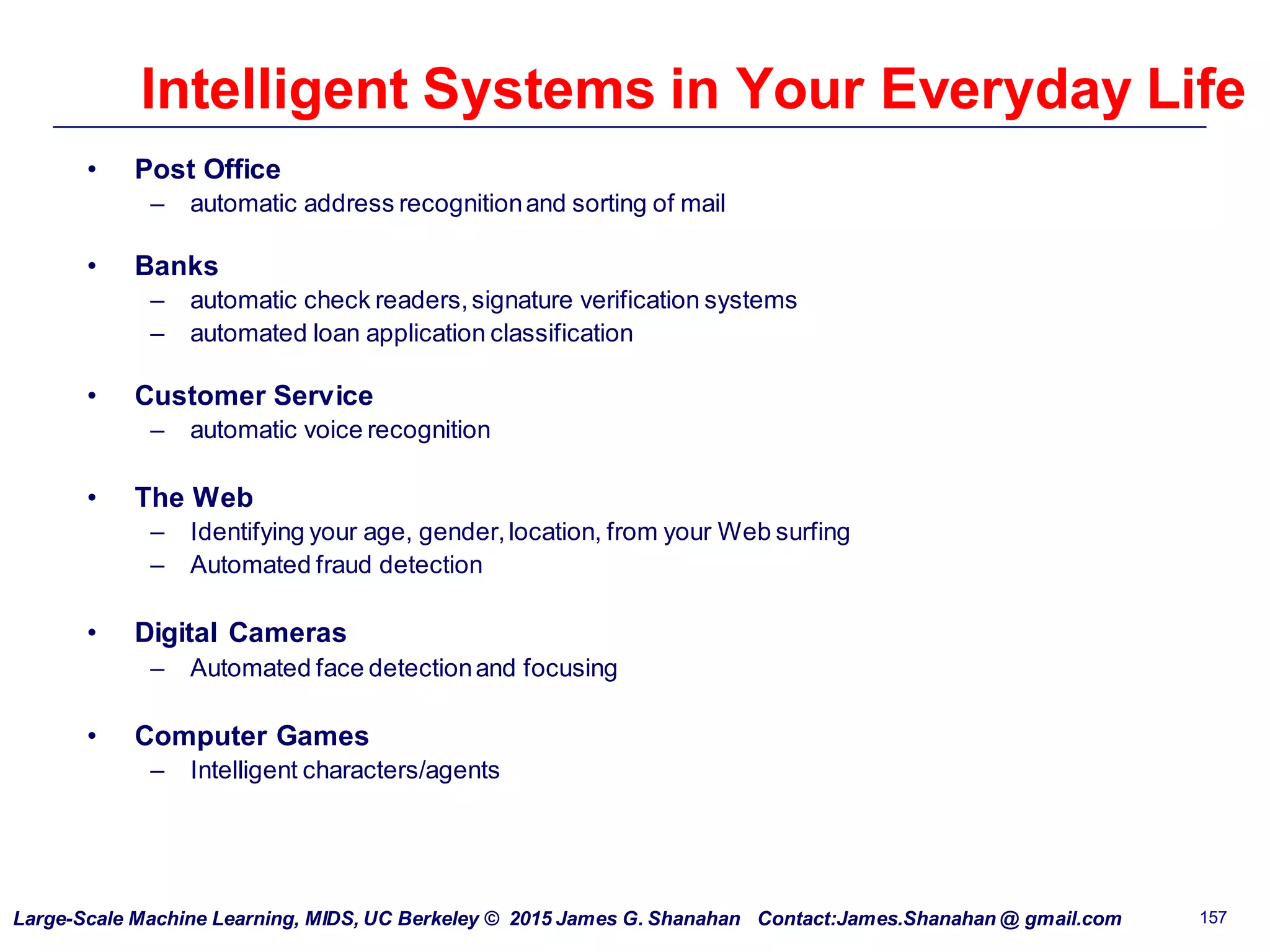 Intelligent Systems in Your Everyday Life

• Post Office
 – automatic address recognition and sorting of mail

• Banks
 – automatic check readers, signature verification systems
 – automated loan application classification

• Customer Service
 – automatic voice recognition

• The Web
 – Identifying your age, gender, location, from your Web surfing
 – Automated fraud detection

• Digital Cameras
 – Automated face detection and focusing

• Computer Games
 – Intelligent characters/agents

Large-Scale Machine Learning, MIDS, UC Berkeley © 2015 James G. Shanahan Contact:James.Shanahan @ gmail.com 157